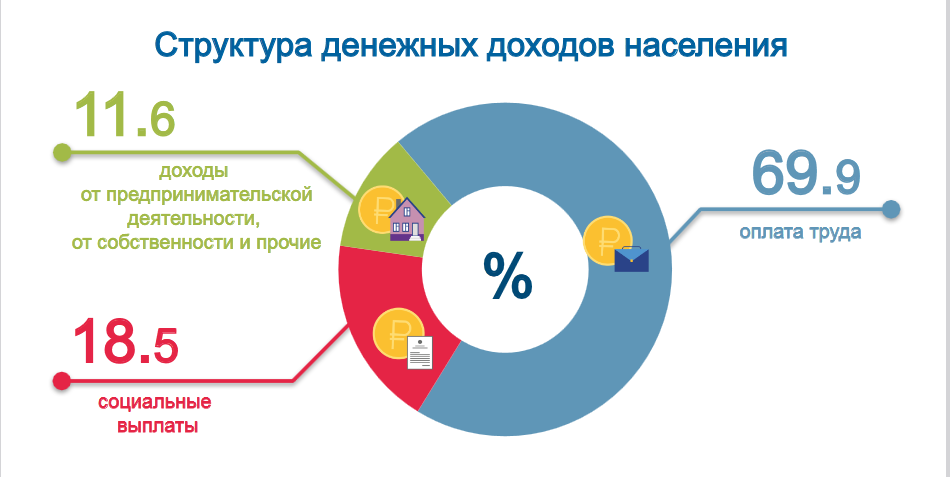 Структура денежных доходов населения

11.6

доходы от предпринимательской деятельности, от собственности и прочие

18.5

социальные выплаты

%

69.9

оплата труда